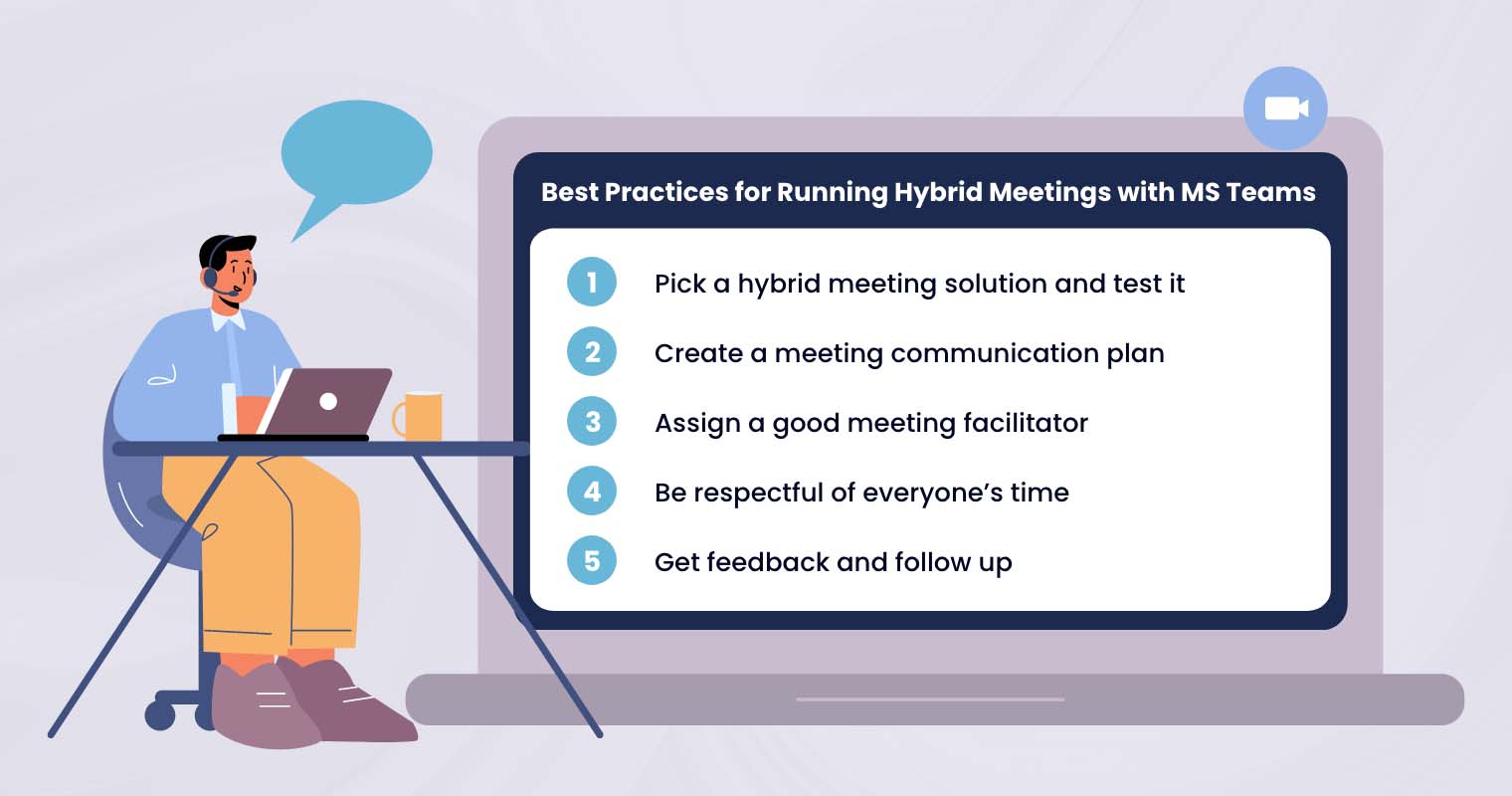 Best Practices for Running Hybrid Meetings with MS Teams

1 Pick a hybrid meeting solution and test it

2 Create a meeting communication plan

3 Assign a good meeting facilitator

4 Be respectful of everyone's time

5 Get feedback and follow up